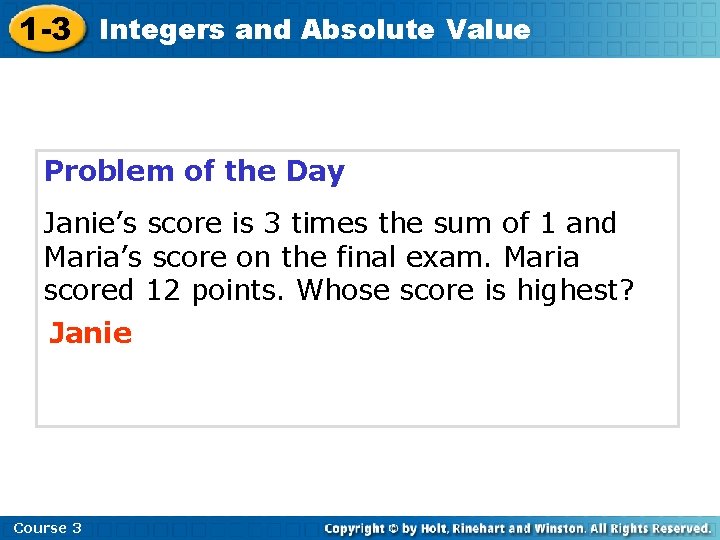 1-3 Integers and Absolute Value

Problem of the Day

Janie’s score is 3 times the sum of 1 and Maria’s score on the final exam. Maria scored 12 points. Whose score is highest?

Janie

Course 3

Copyright © by Holt, Rinehart and Winston. All Rights Reserved.